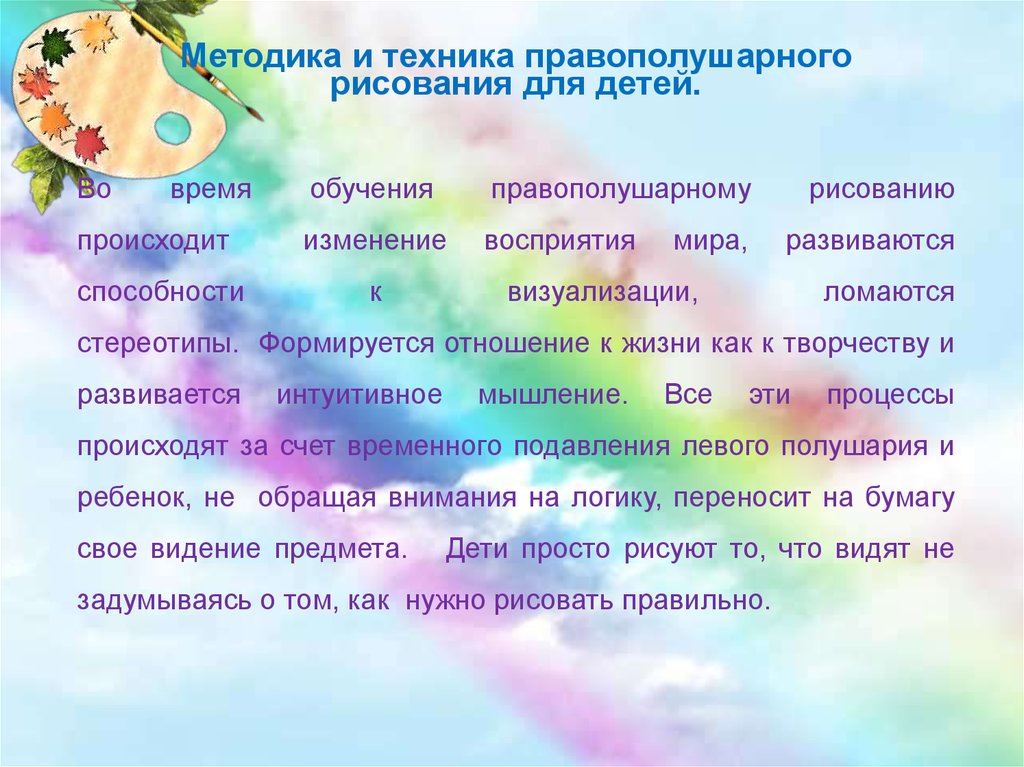 Методика и техника правополушарного рисования для детей.

Во время обучения правополушарному рисованию происходит изменение восприятия мира, развиваются способности к визуализации, ломаются стереотипы. Формируется отношение к жизни как к творчеству и развивается интуитивное мышление. Все эти процессы происходят за счет временного подавления левого полушария и ребенок, не обращая внимания на логику, переносит на бумагу свое видение предмета. Дети просто рисуют то, что видят не задумываясь о том, как нужно рисовать правильно.